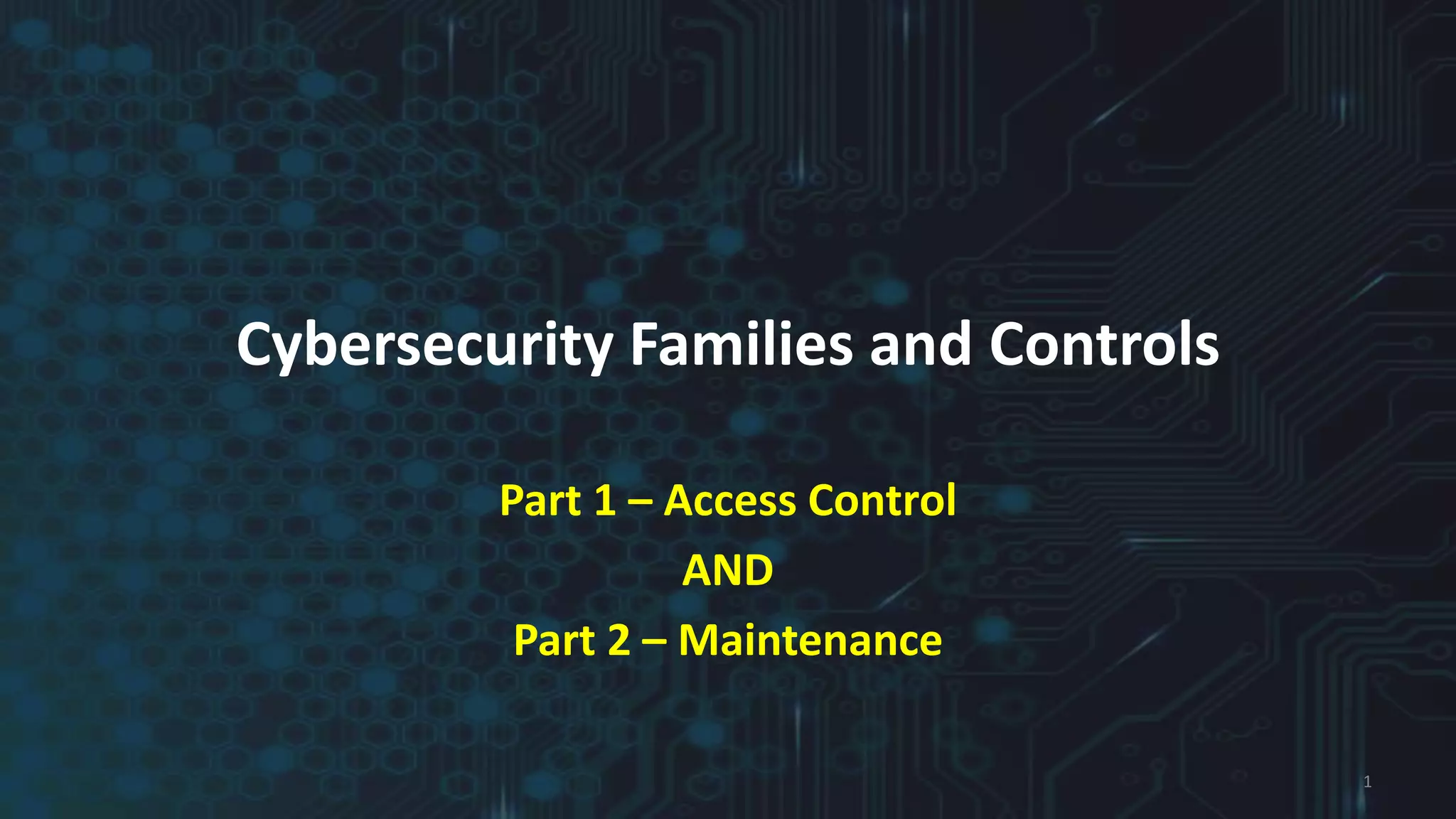 Cybersecurity Families and Controls

Part 1 – Access Control
AND
Part 2 – Maintenance

1